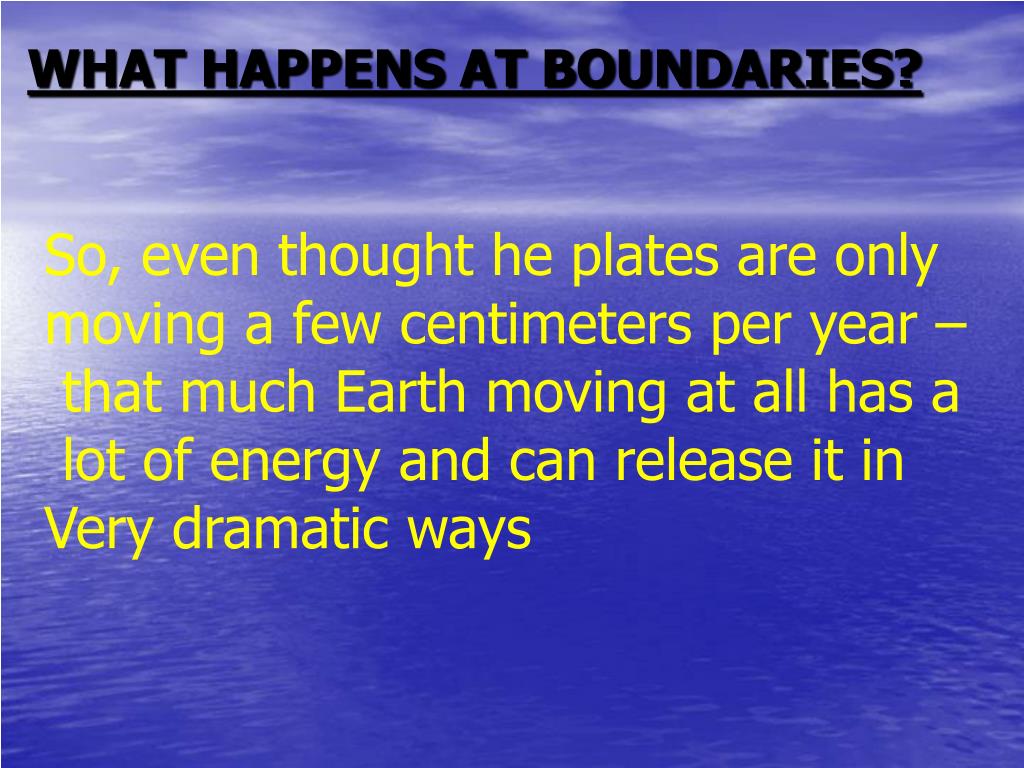 WHAT HAPPENS AT BOUNDARIES?

So, even thought he plates are only moving a few centimeters per year – that much Earth moving at all has a lot of energy and can release it in Very dramatic ways